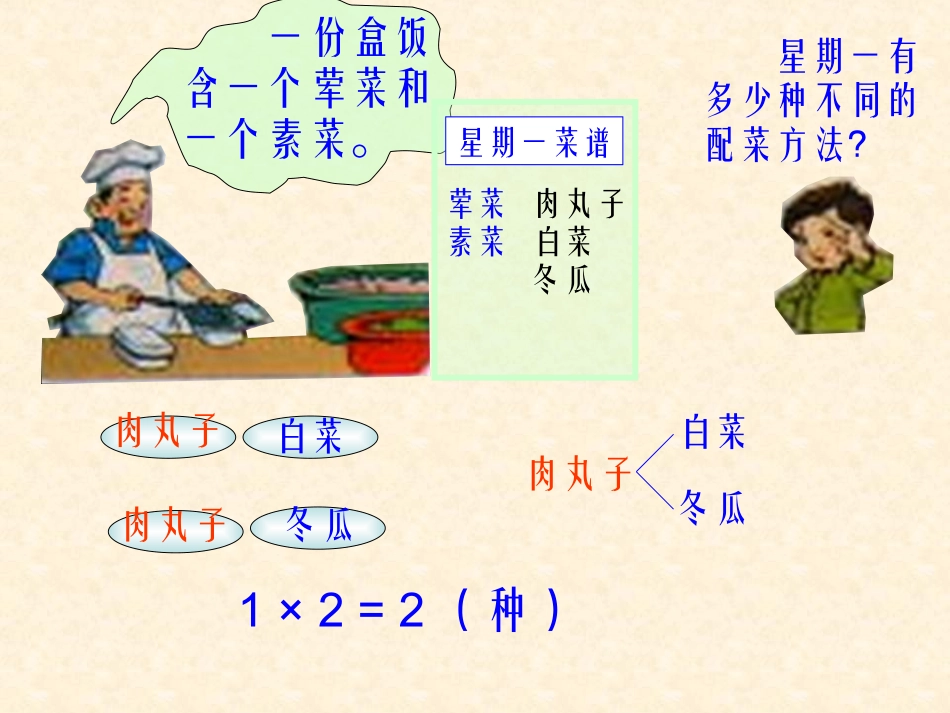 一份盒饭含一个荤菜和一个素菜。

星期一菜谱

荤菜 肉丸子
素菜 白菜
冬瓜

星期一有多少种不同的配菜方法？

肉丸子 白菜

肉丸子 冬瓜

肉丸子 白菜 冬瓜

$1 \times 2 = 2$（种）